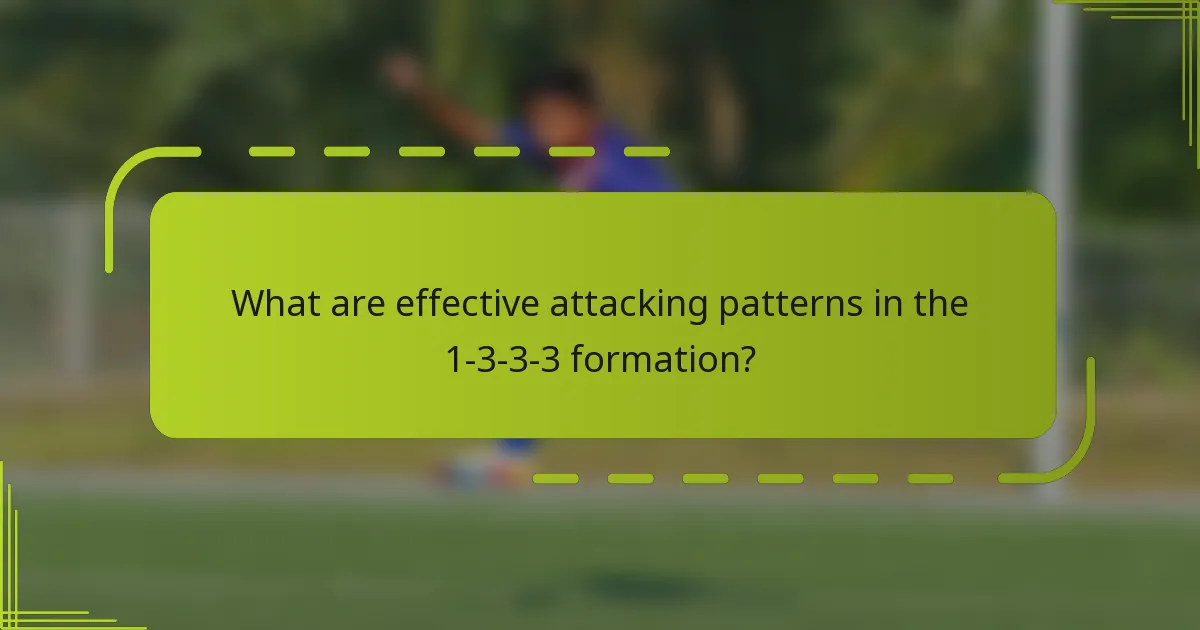 What are effective attacking patterns in the 1-3-3-3 formation?